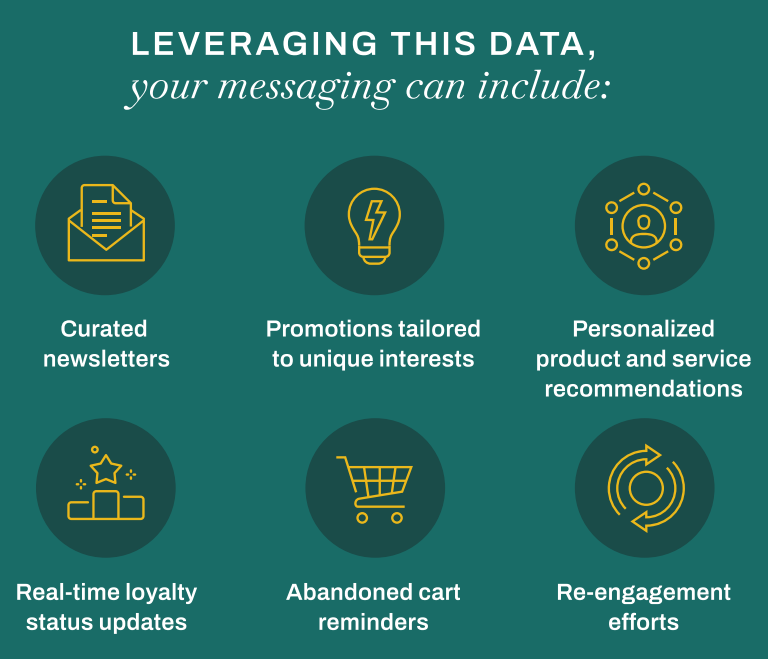 LEVERAGING THIS DATA,
your messaging can include:

Curated newsletters

Promotions tailored to unique interests

Personalized product and service recommendations

Real-time loyalty status updates

Abandoned cart reminders

Re-engagement efforts